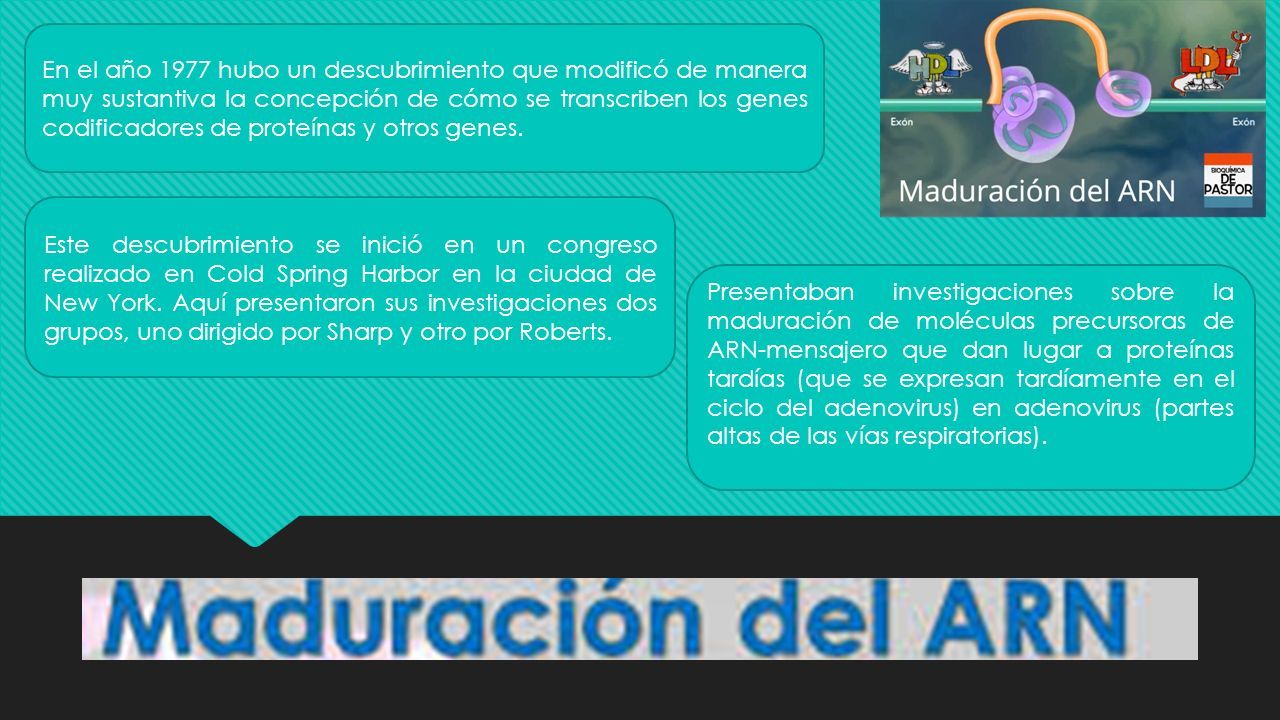 En el año 1977 hubo un descubrimiento que modificó de manera muy sustantiva la concepción de cómo se transcriben los genes codificadores de proteínas y otros genes.

HDL
LDL
Exón
Exón
Maduración del ARN
BIOQUÍMICA DE PASTOR

Este descubrimiento se inició en un congreso realizado en Cold Spring Harbor en la ciudad de New York. Aquí presentaron sus investigaciones dos grupos, uno dirigido por Sharp y otro por Roberts.

Presentaban investigaciones sobre la maduración de moléculas precursoras de ARN-mensajero que dan lugar a proteínas tardías (que se expresan tardíamente en el ciclo del adenovirus) en adenovirus (partes altas de las vías respiratorias).

Maduración del ARN